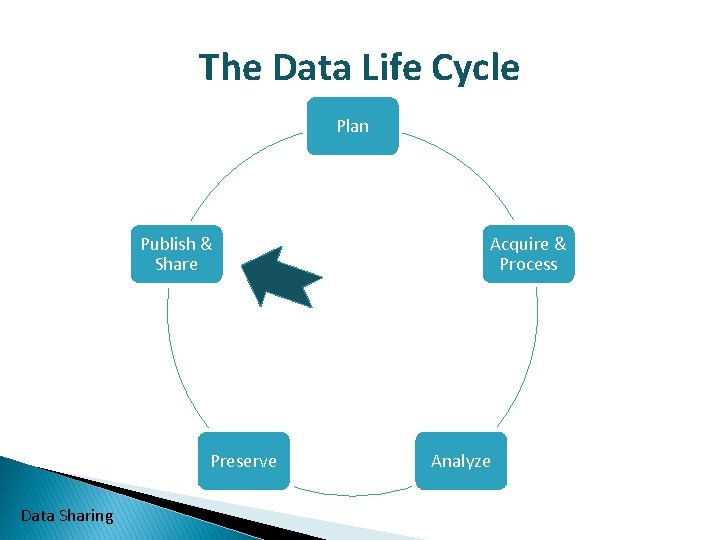 The Data Life Cycle

Plan

Acquire & Process

Analyze

Preserve

Publish & Share

Data Sharing